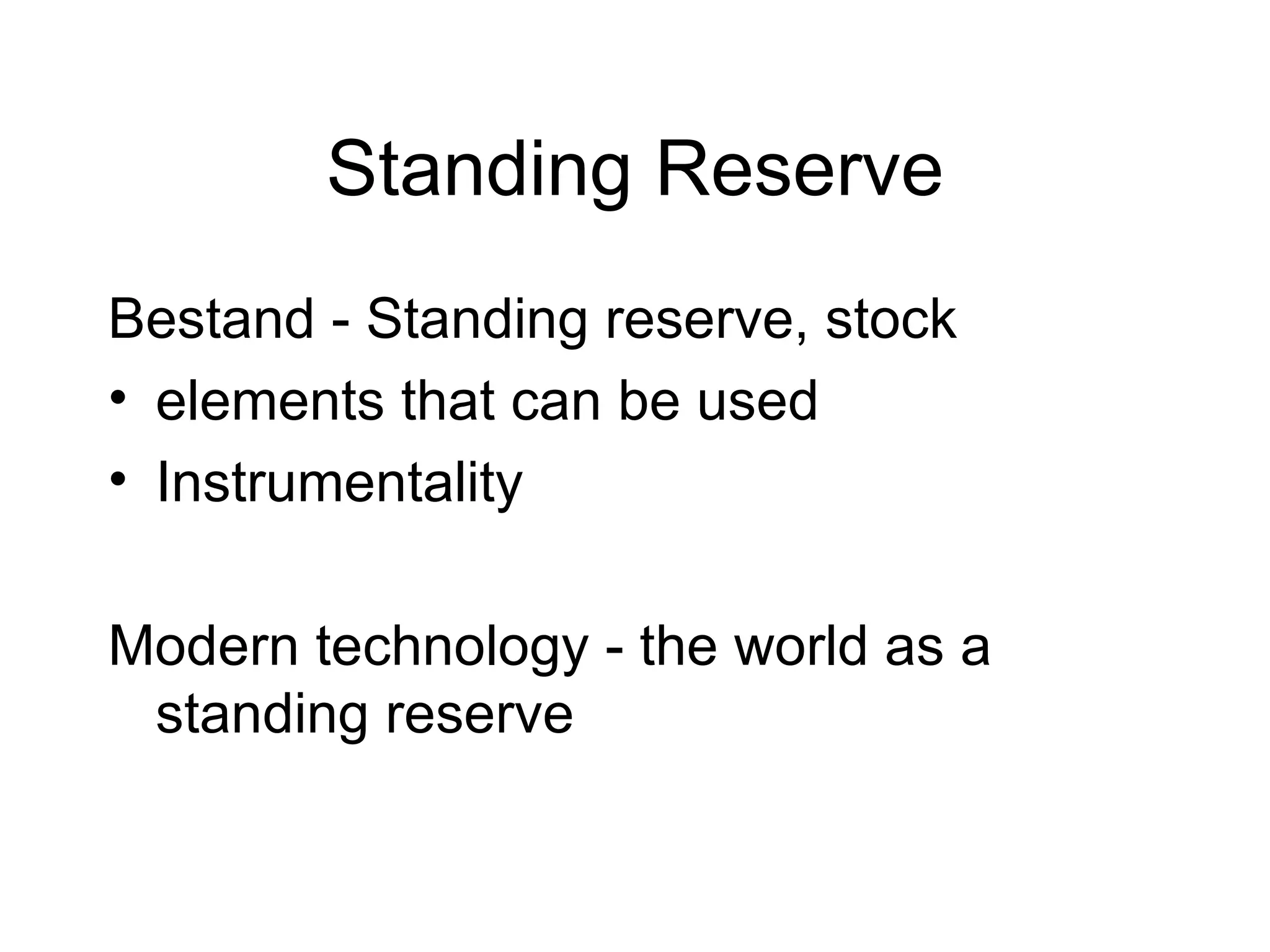 Standing Reserve

Bestand - Standing reserve, stock

• elements that can be used
• Instrumentality

Modern technology - the world as a standing reserve